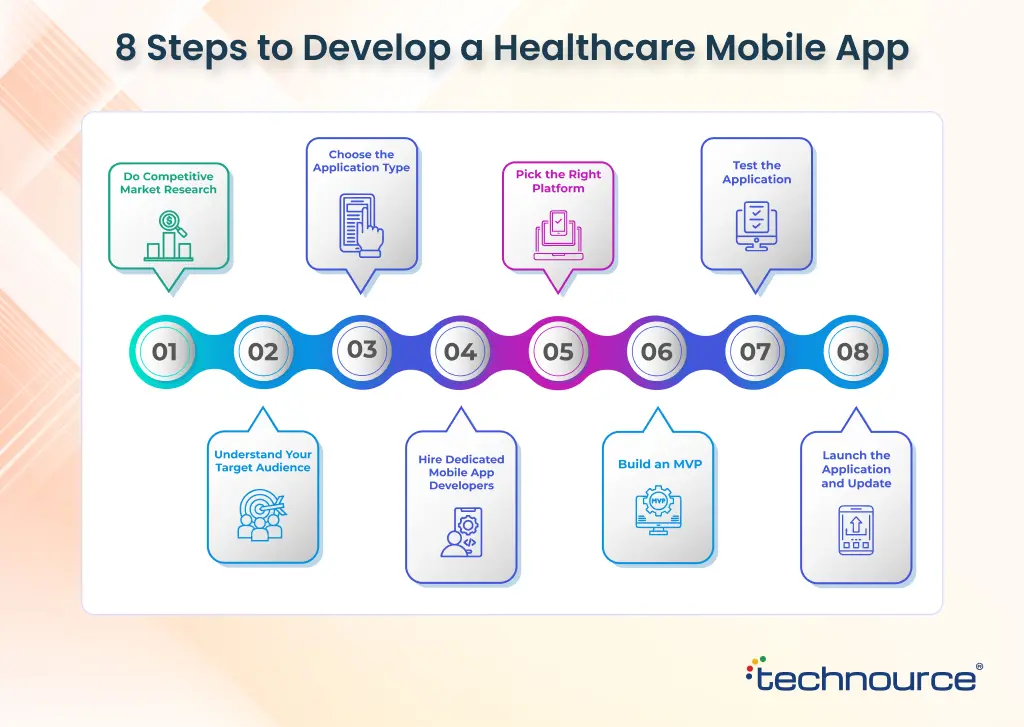 8 Steps to Develop a Healthcare Mobile App

Do Competitive Market Research

Choose the Application Type

Pick the Right Platform

Test the Application

01 02 03 04 05 06 07 08

Understand Your Target Audience

Hire Dedicated Mobile App Developers

Build an MVP

MVP

Launch the Application and Update

technource®